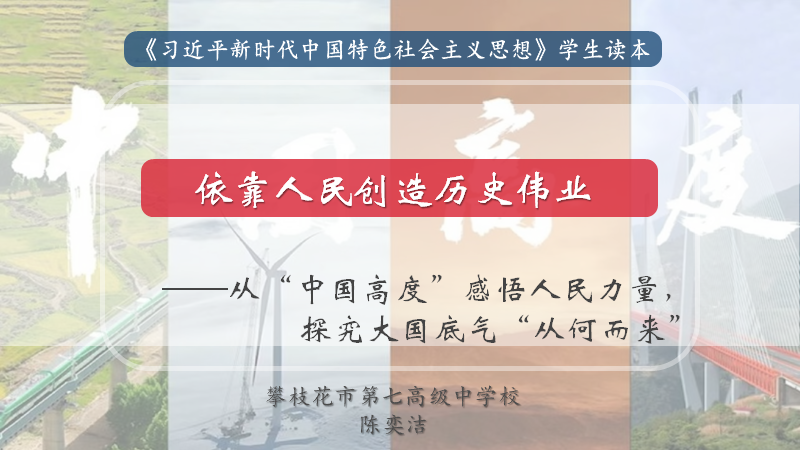 《习近平新时代中国特色社会主义思想》学生读本

中国高度

依靠人民创造历史伟业

——从“中国高度”感悟人民力量，探究大国底气“从何而来”

攀枝花市第七高级中学校
陈奕洁